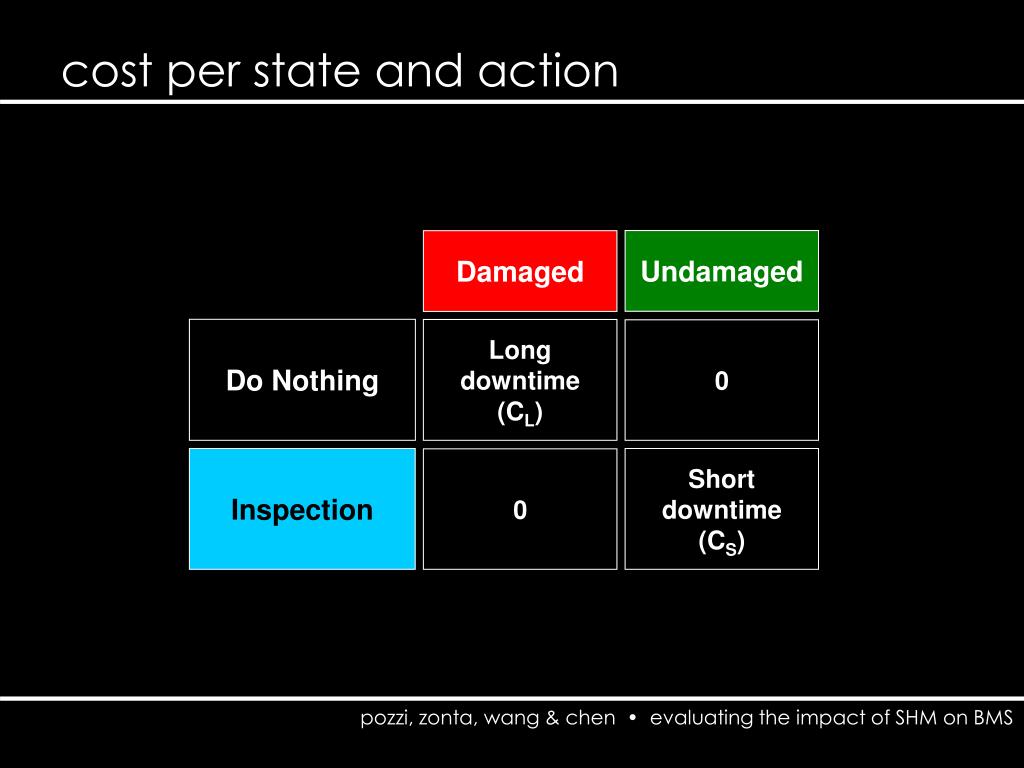 cost per state and action

| | Damaged | Undamaged |
|---|---|---|
| Do Nothing | Long downtime ($C_L$) | 0 |
| Inspection | 0 | Short downtime ($C_S$) |

pozzi, zonta, wang & chen • evaluating the impact of SHM on BMS